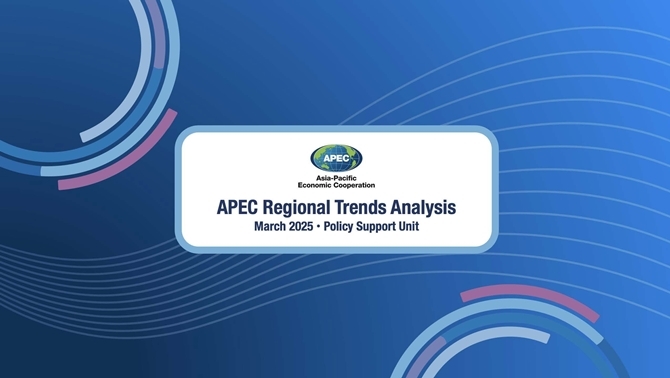 APEC
Asia-Pacific
Economic Cooperation

APEC Regional Trends Analysis
March 2025 • Policy Support Unit